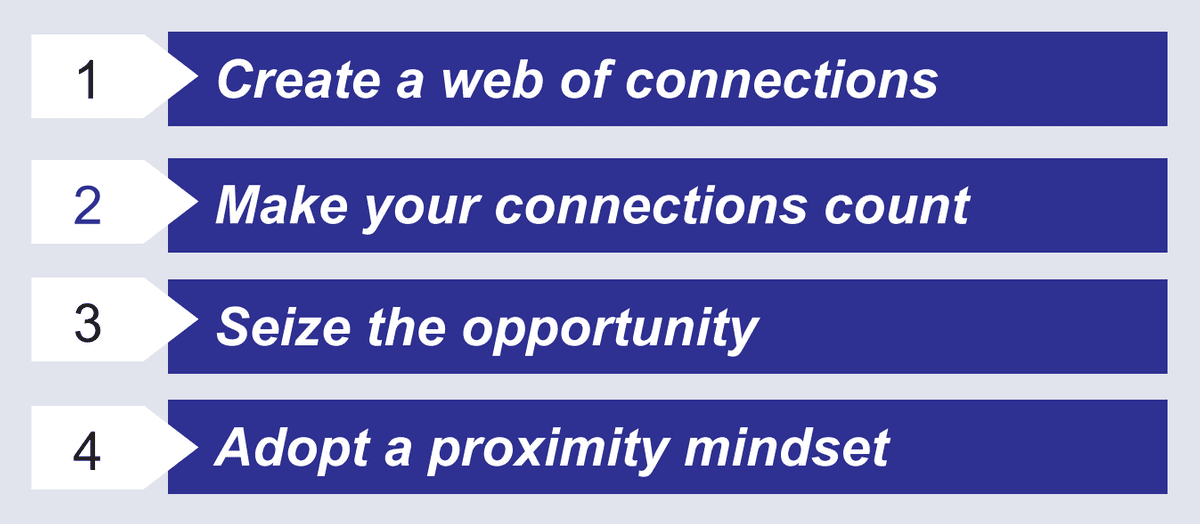 1 Create a web of connections

2 Make your connections count

3 Seize the opportunity

4 Adopt a proximity mindset